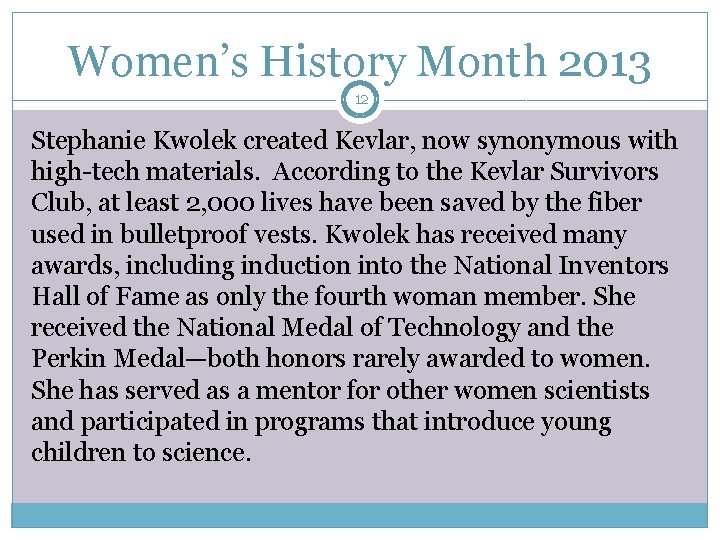 Women's History Month 2013

12

Stephanie Kwolek created Kevlar, now synonymous with high-tech materials. According to the Kevlar Survivors Club, at least 2,000 lives have been saved by the fiber used in bulletproof vests. Kwolek has received many awards, including induction into the National Inventors Hall of Fame as only the fourth woman member. She received the National Medal of Technology and the Perkin Medal—both honors rarely awarded to women. She has served as a mentor for other women scientists and participated in programs that introduce young children to science.